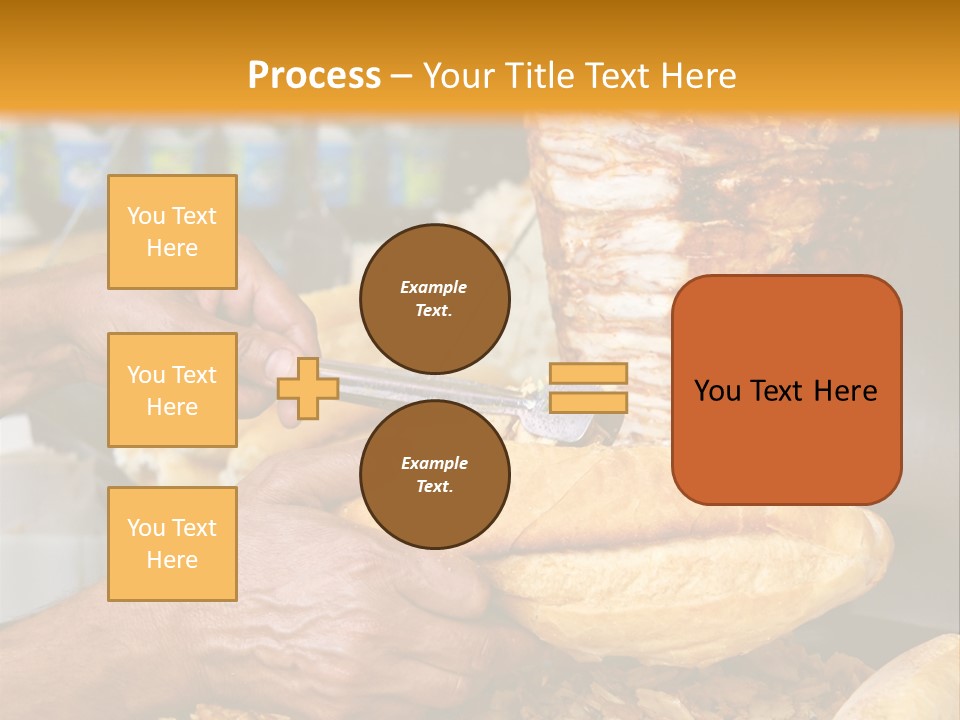 Process – Your Title Text Here

You Text Here

You Text Here

You Text Here

Example Text.

Example Text.

You Text Here